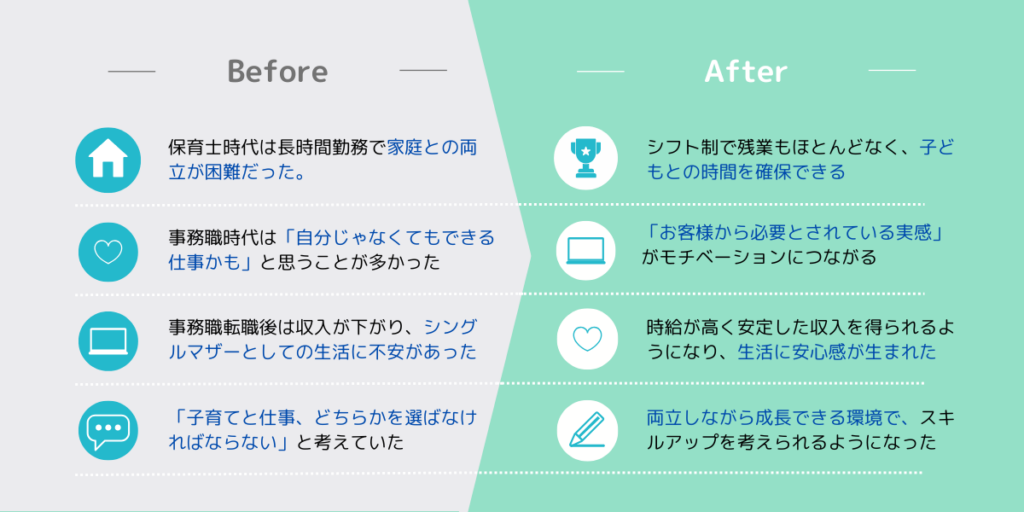 Before

保育士時代は長時間勤務で家庭との両立が困難だった。

事務職時代は「自分じゃなくてもできる仕事かも」と思うことが多かった

事務職転職後は収入が下がり、シングルマザーとしての生活に不安があった

「子育てと仕事、どちらかを選ばなければならない」と考えていた

After

シフト制で残業もほとんどなく、子どもとの時間を確保できる

「お客様から必要とされている実感」がモチベーションにつながる

時給が高く安定した収入を得られるようになり、生活に安心感が生まれた

両立しながら成長できる環境で、スキルアップを考えられるようになった